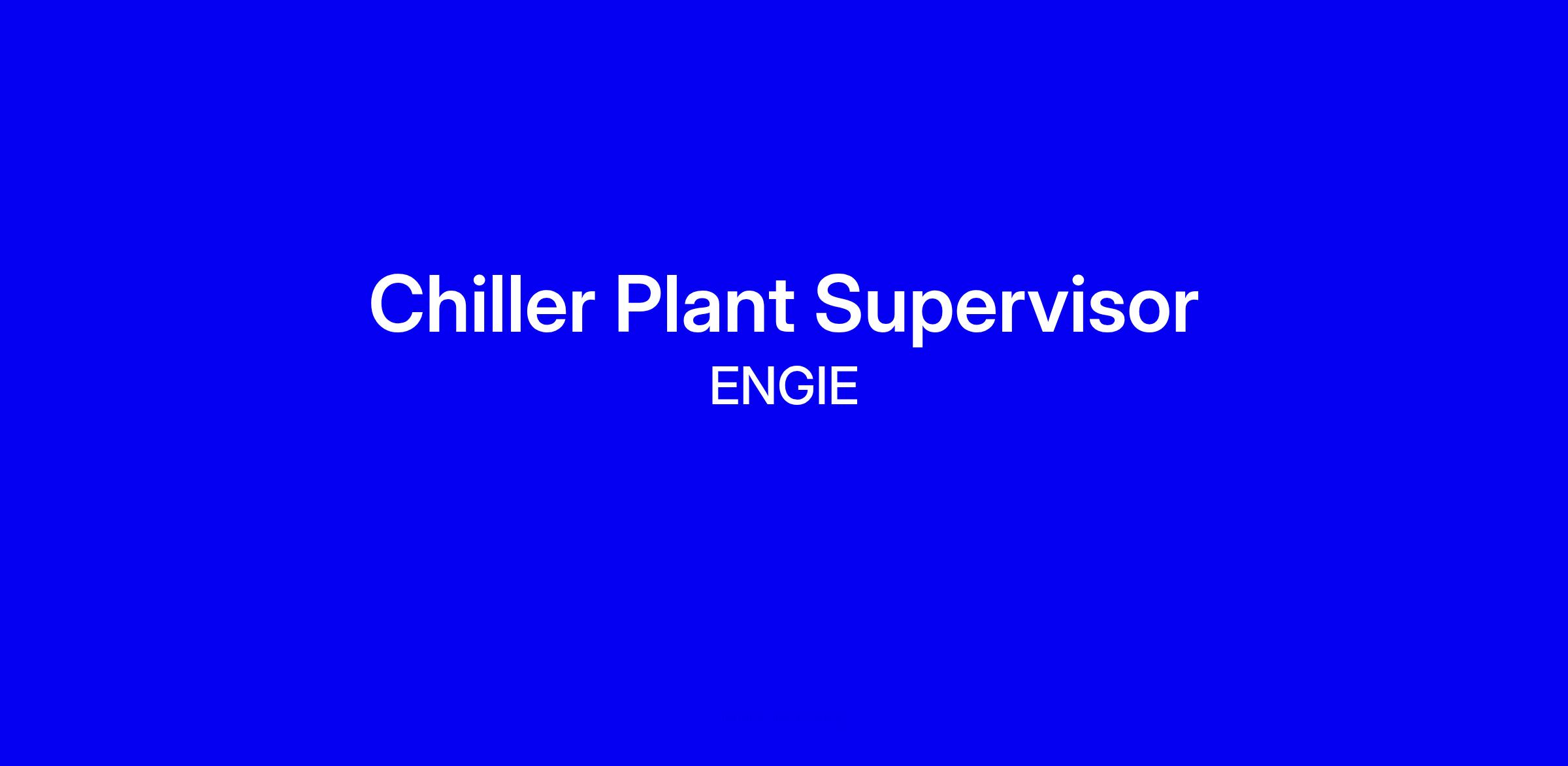 Chiller Plant Supervisor
ENGIE